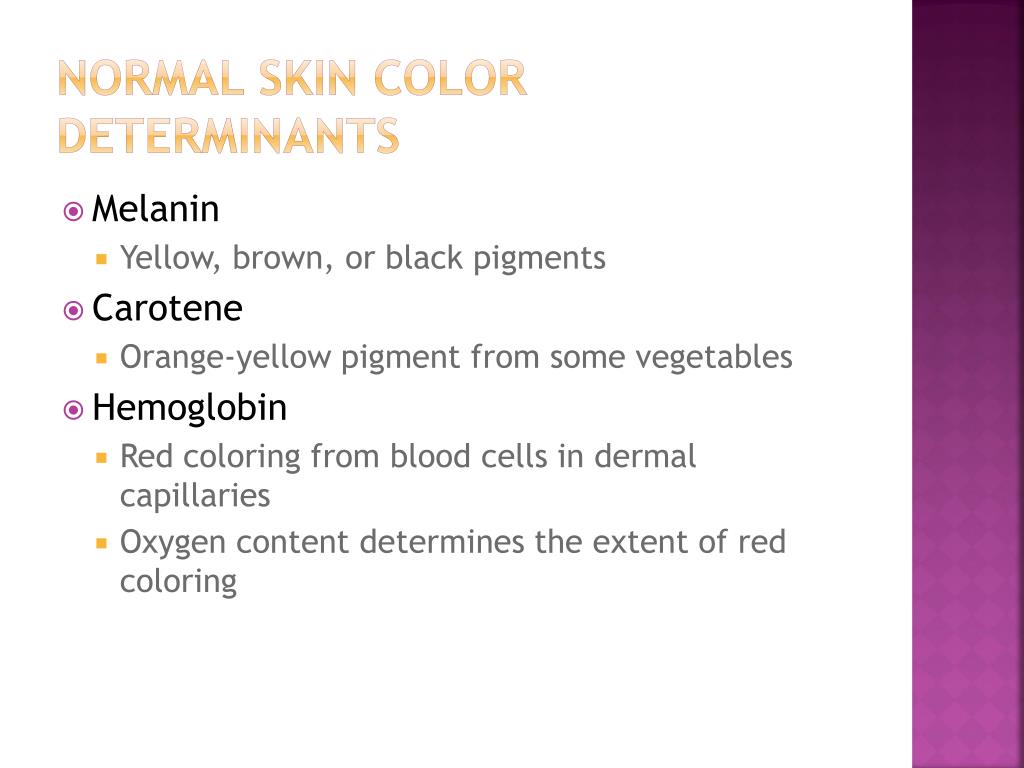 NORMAL SKIN COLOR DETERMINANTS

Melanin
Yellow, brown, or black pigments
Carotene
Orange-yellow pigment from some vegetables
Hemoglobin
Red coloring from blood cells in dermal capillaries
Oxygen content determines the extent of red coloring